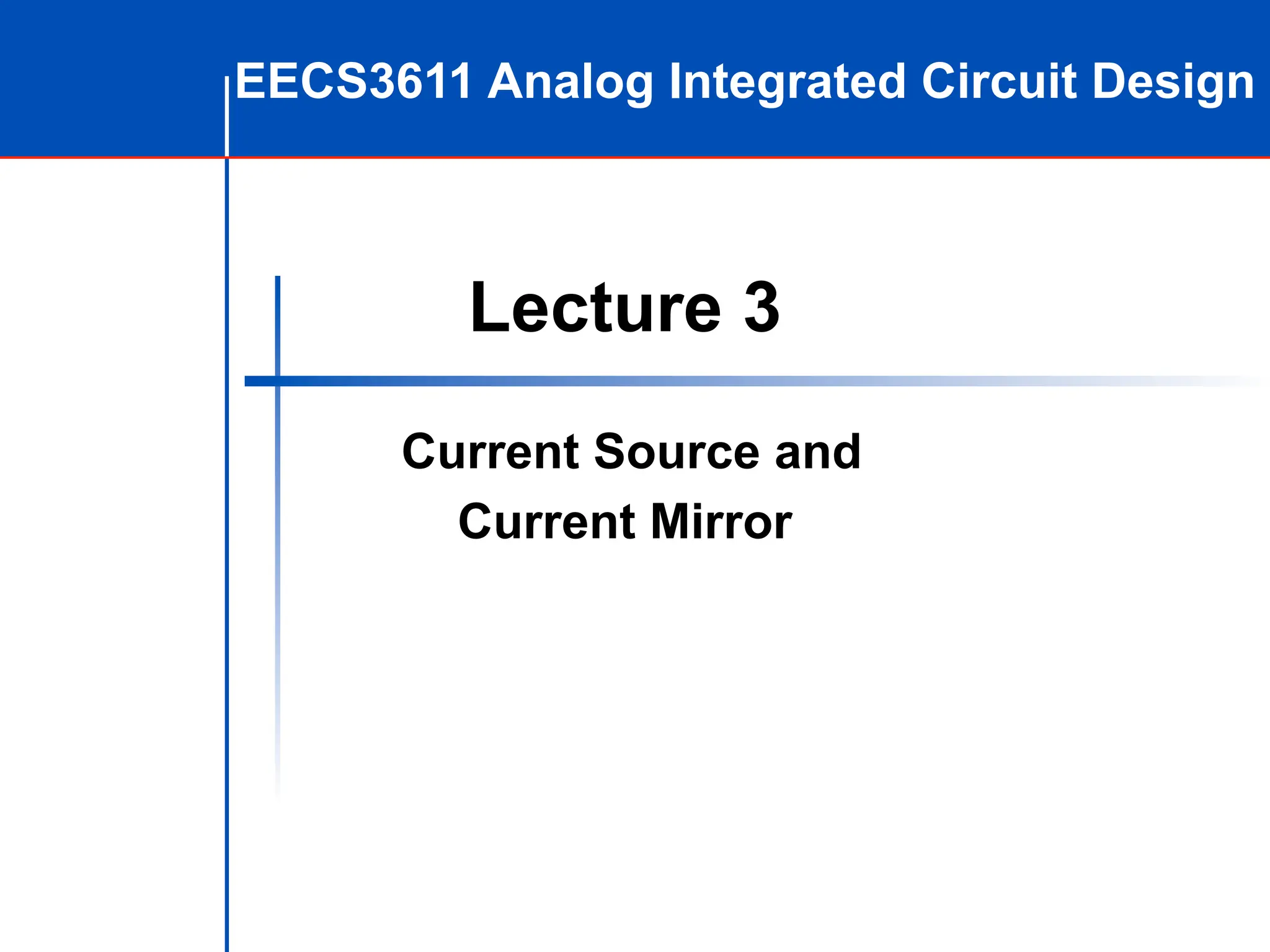 EECS3611 Analog Integrated Circuit Design

Lecture 3

Current Source and Current Mirror